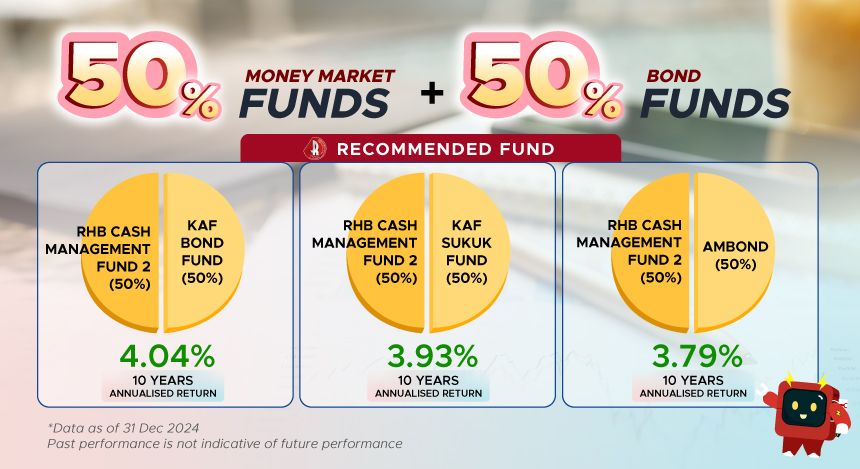 50% MONEY MARKET FUNDS + 50% BOND FUNDS

RECOMMENDED FUND

RHB CASH MANAGEMENT FUND 2 (50%)

KAF BOND FUND (50%)

4.04%

10 YEARS

ANNUALISED RETURN

RHB CASH MANAGEMENT FUND 2 (50%)

KAF SUKUK FUND (50%)

3.93%

10 YEARS

ANNUALISED RETURN

RHB CASH MANAGEMENT FUND 2 (50%)

AMBOND (50%)

3.79%

10 YEARS

ANNUALISED RETURN

*Data as of 31 Dec 2024

Past performance is not indicative of future performance